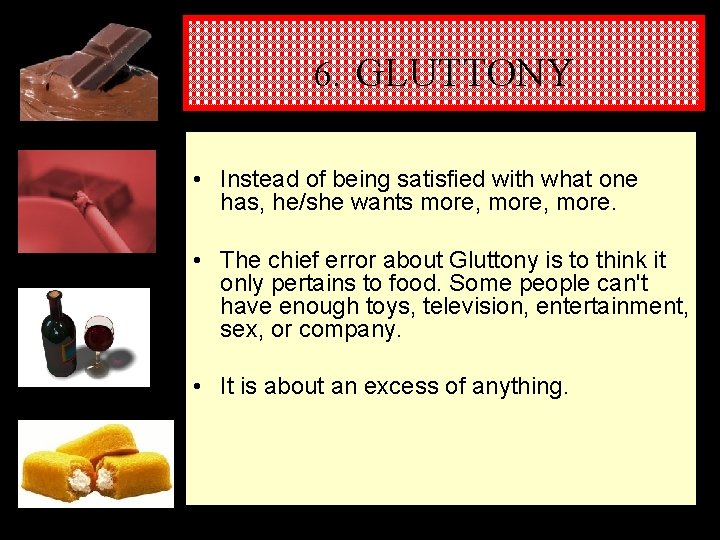 6. GLUTTONY

• Instead of being satisfied with what one has, he/she wants more, more, more.

• The chief error about Gluttony is to think it only pertains to food. Some people can't have enough toys, television, entertainment, sex, or company.

• It is about an excess of anything.